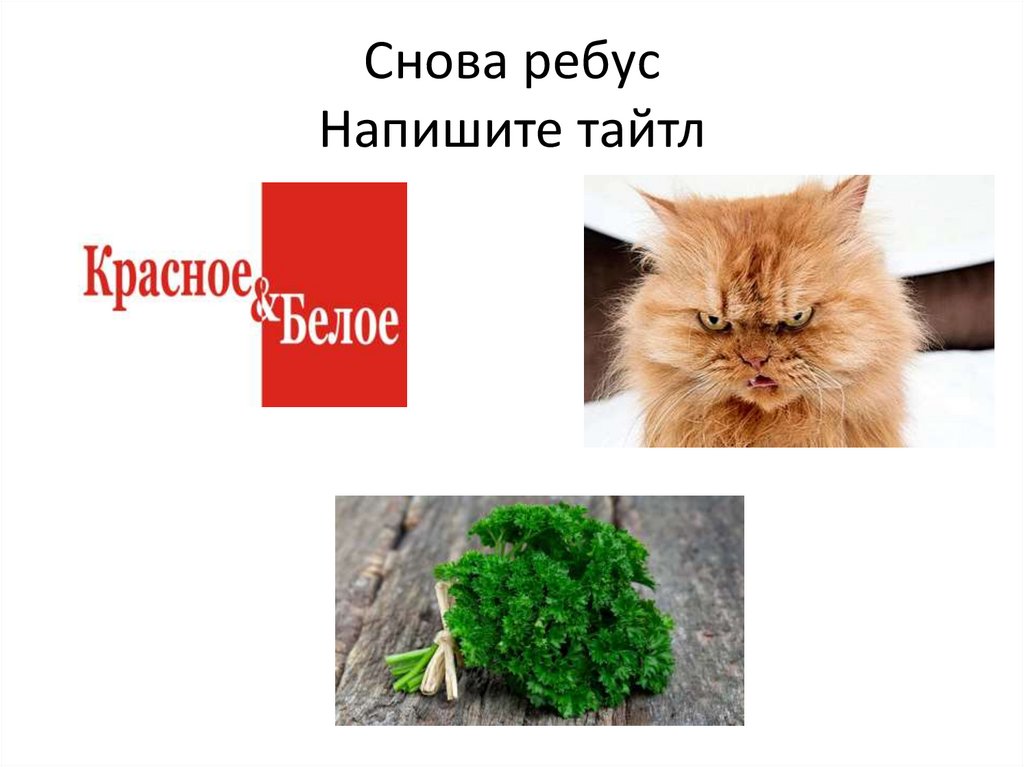 Снова ребус
Напишите тайтл

Красное & Белое